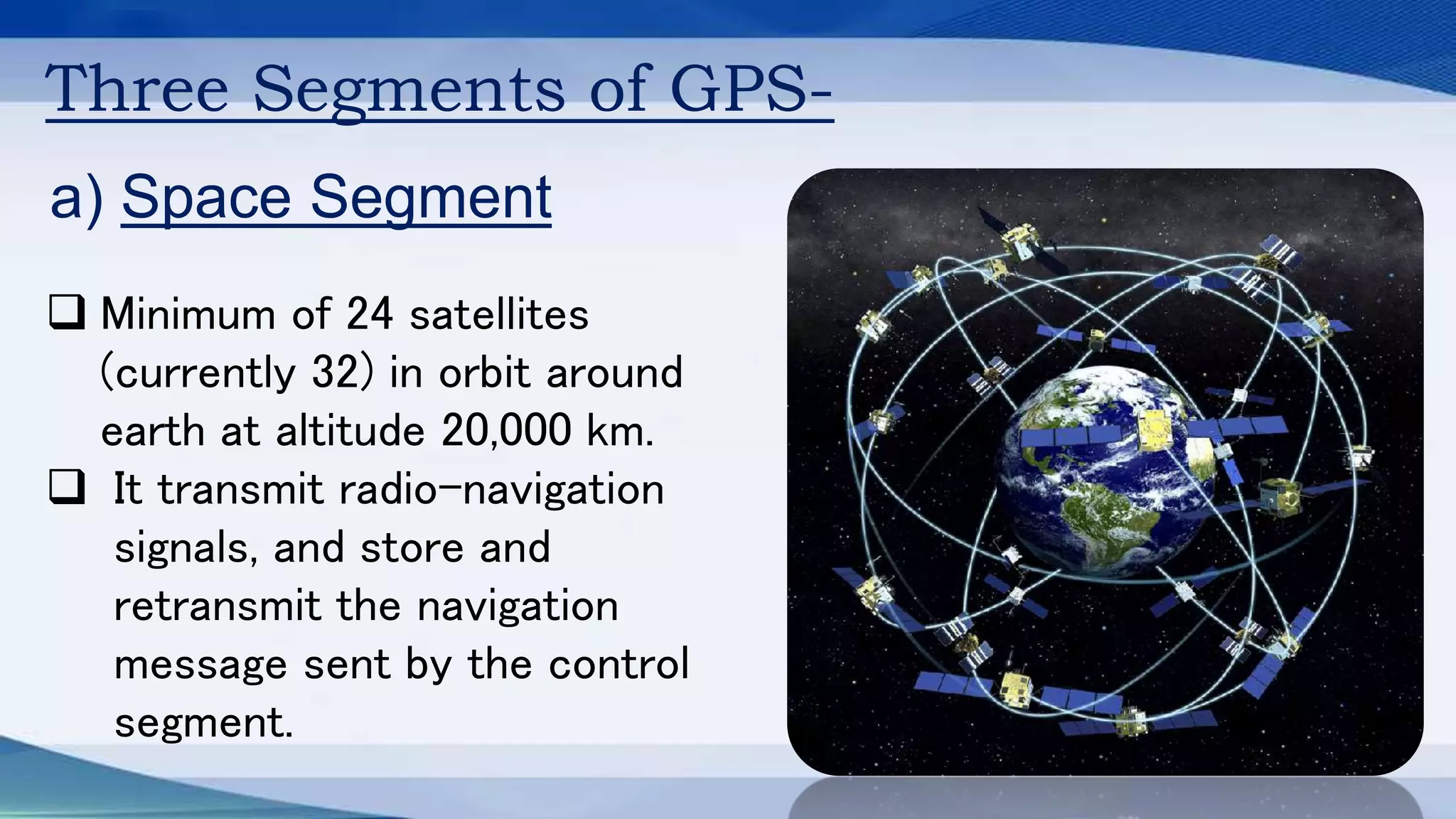 Three Segments of GPS-

a) Space Segment

❑ Minimum of 24 satellites (currently 32) in orbit around earth at altitude 20,000 km.

❑ It transmit radio-navigation signals, and store and retransmit the navigation message sent by the control segment.